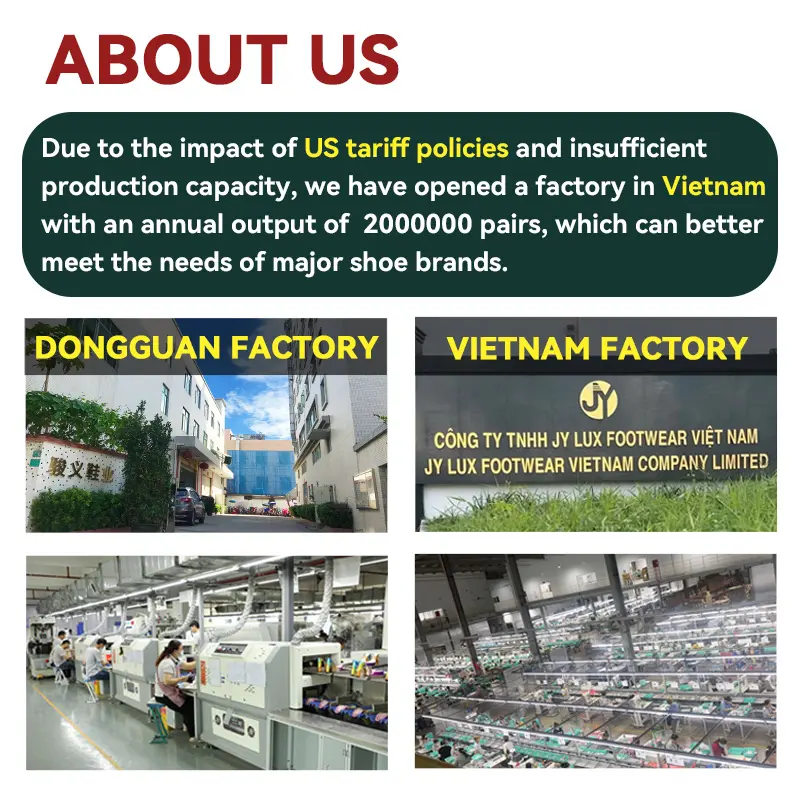 ABOUT US

Due to the impact of US tariff policies and insufficient production capacity, we have opened a factory in Vietnam with an annual output of 2000000 pairs, which can better meet the needs of major shoe brands.

DONGGUAN FACTORY

骏义鞋业

VIETNAM FACTORY

JY

CÔNG TY TNHH JY LUX FOOTWEAR VIỆT NAM
JY LUX FOOTWEAR VIETNAM COMPANY LIMITED